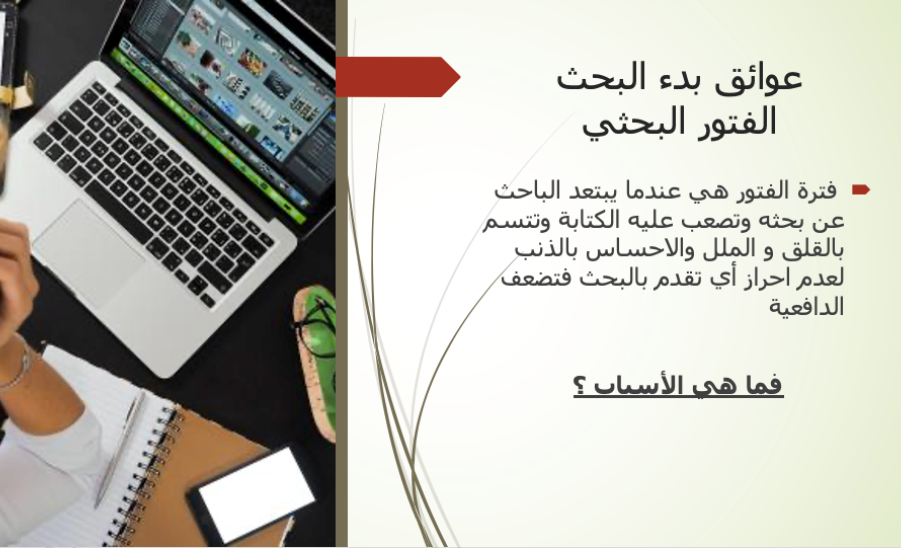 عوائق بدء البحث
الفتور البحثي

فترة الفتور هي عندما يبتعد الباحث عن بحثه وتصعب عليه الكتابة وتتسم بالقلق و الملل والاحساس بالذنب لعدم احراز أي تقدم بالبحث فتضعف الدافعية

فما هي الأسباب ؟